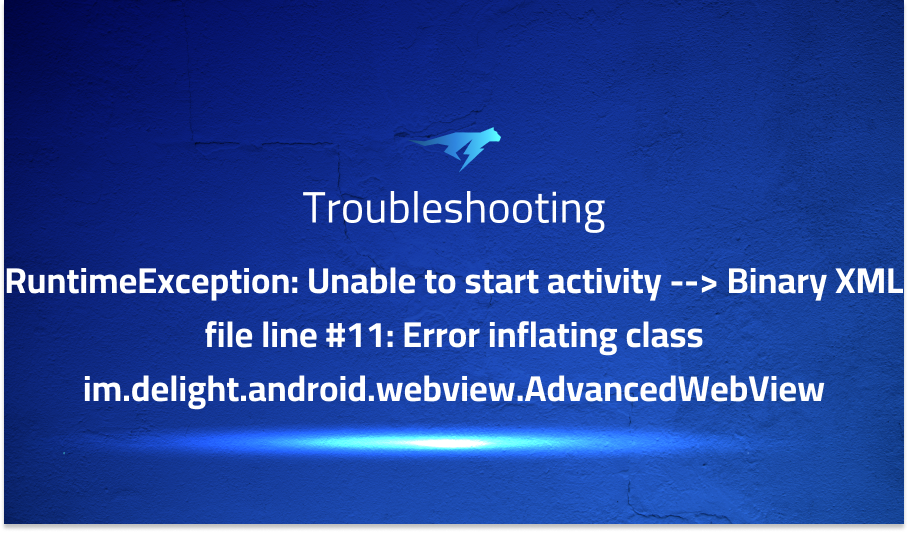 Troubleshooting

RuntimeException: Unable to start activity --> Binary XML file line #11: Error inflating class im.delight.android.webview.AdvancedWebView